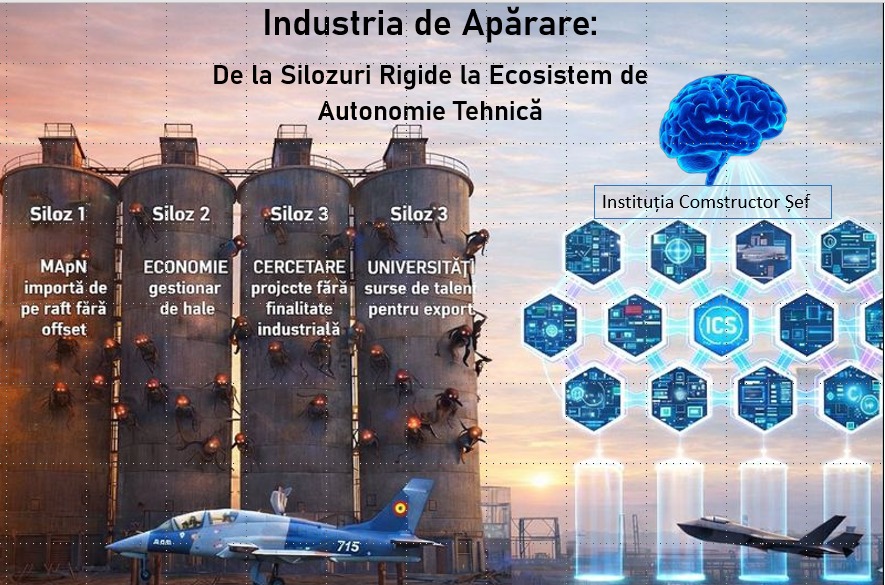 Industria de Apărare:

De la Silozuri Rigide la Ecosistem de Autonomie Tehnică

Siloz 1

MApN importă de pe raft fără offset

Siloz 2

ECONOMIE gestionar de hale

Siloz 3

CERCETARE projecte fără finalitate industrială

Siloz 3

UNIVERSITĂȚI surse de talent pentru export

Instituția Comstructor Șef

ICS

715